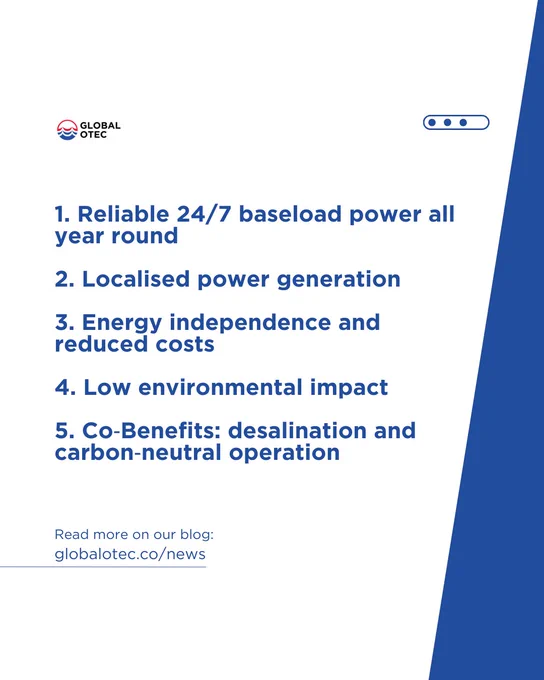 GLOBAL
OTEC

1. Reliable 24/7 baseload power all year round

2. Localised power generation

3. Energy independence and reduced costs

4. Low environmental impact

5. Co-Benefits: desalination and carbon-neutral operation

Read more on our blog:
globalotec.co/news